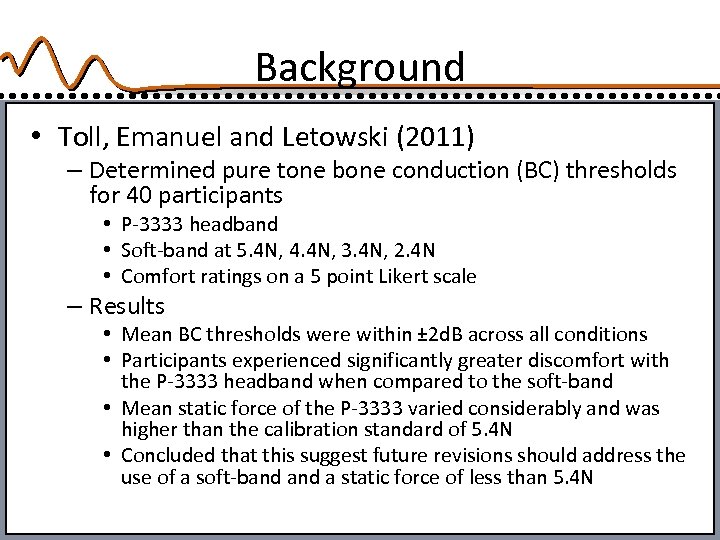 Background

• Toll, Emanuel and Letowski (2011)
– Determined pure tone bone conduction (BC) thresholds for 40 participants
• P-3333 headband
• Soft-band at 5.4N, 4.4N, 3.4N, 2.4N
• Comfort ratings on a 5 point Likert scale
– Results
• Mean BC thresholds were within ±2dB across all conditions
• Participants experienced significantly greater discomfort with the P-3333 headband when compared to the soft-band
• Mean static force of the P-3333 varied considerably and was higher than the calibration standard of 5.4N
• Concluded that this suggest future revisions should address the use of a soft-band and a static force of less than 5.4N